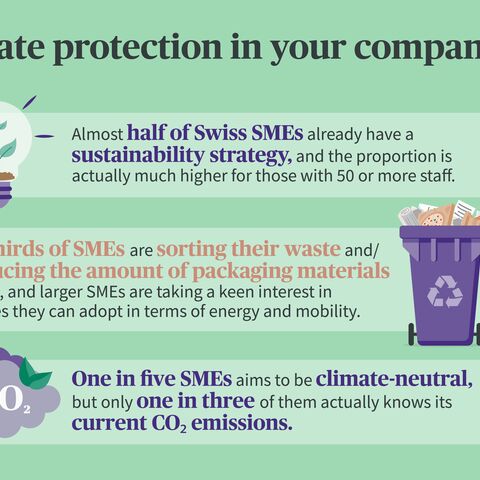 ate protection in your compan

Almost half of Swiss SMEs already have a sustainability strategy, and the proportion is actually much higher for those with 50 or more staff.

hirds of SMEs are sorting their waste and/ ucing the amount of packaging materials , and larger SMEs are taking a keen interest in es they can adopt in terms of energy and mobility.

$O_2$

One in five SMEs aims to be climate-neutral, but only one in three of them actually knows its current $CO_2$ emissions.